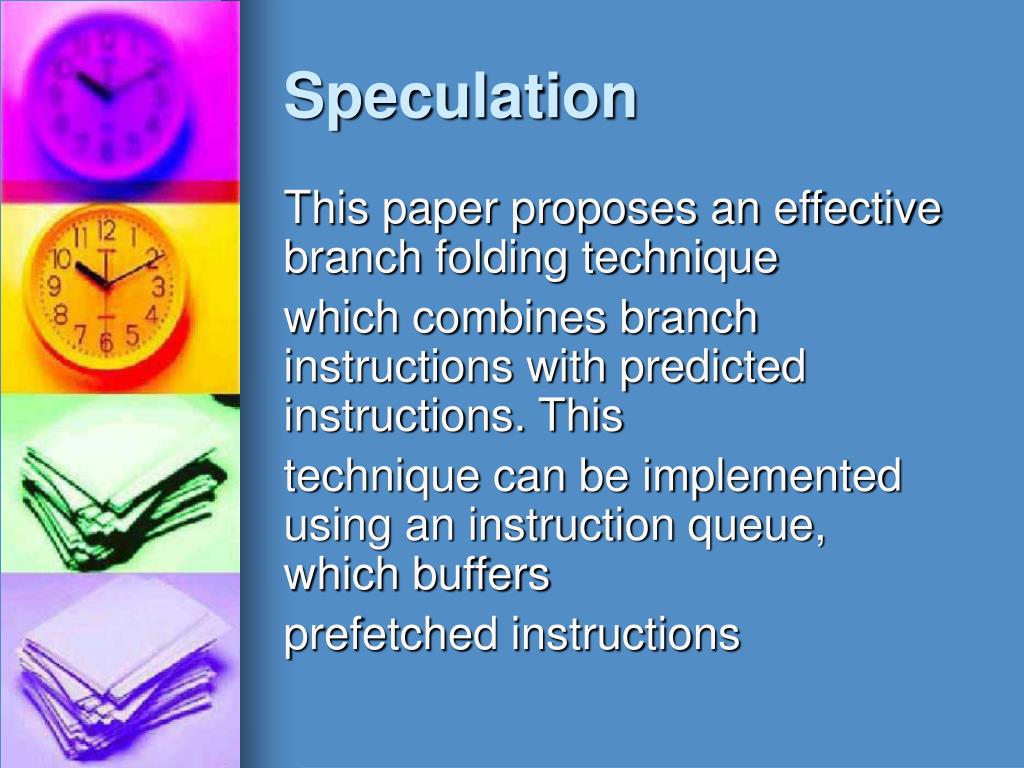 Speculation

This paper proposes an effective branch folding technique

which combines branch instructions with predicted instructions. This

technique can be implemented using an instruction queue, which buffers

prefetched instructions